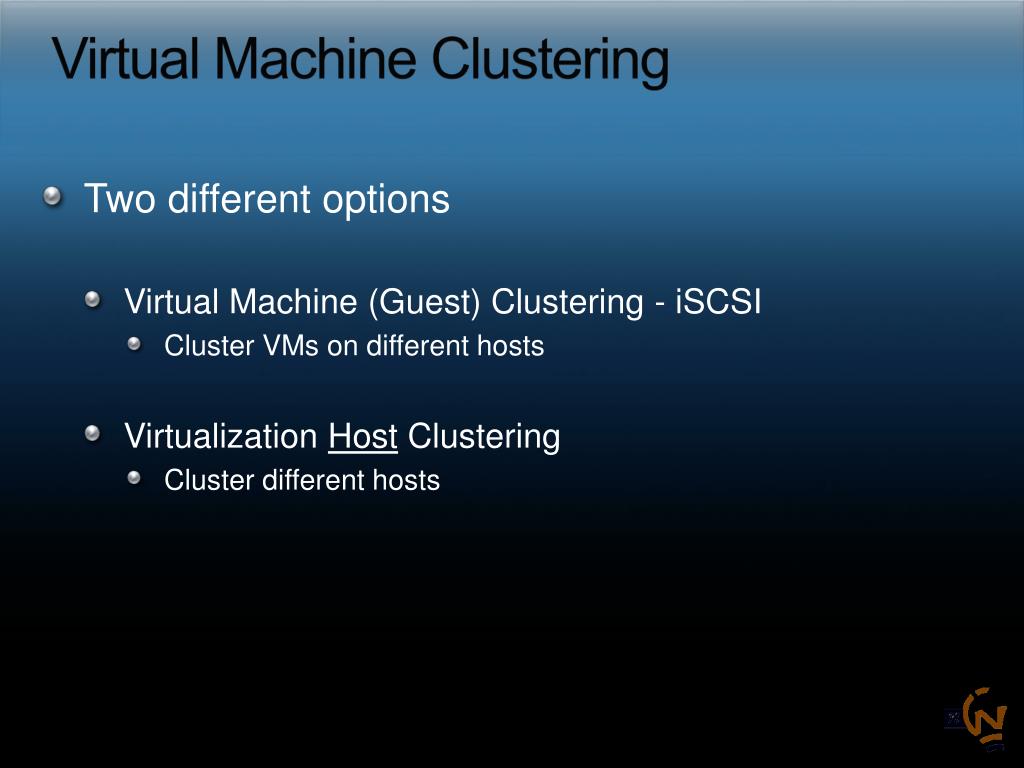 Virtual Machine Clustering

Two different options

Virtual Machine (Guest) Clustering - iSCSI

Cluster VMs on different hosts

Virtualization Host Clustering

Cluster different hosts